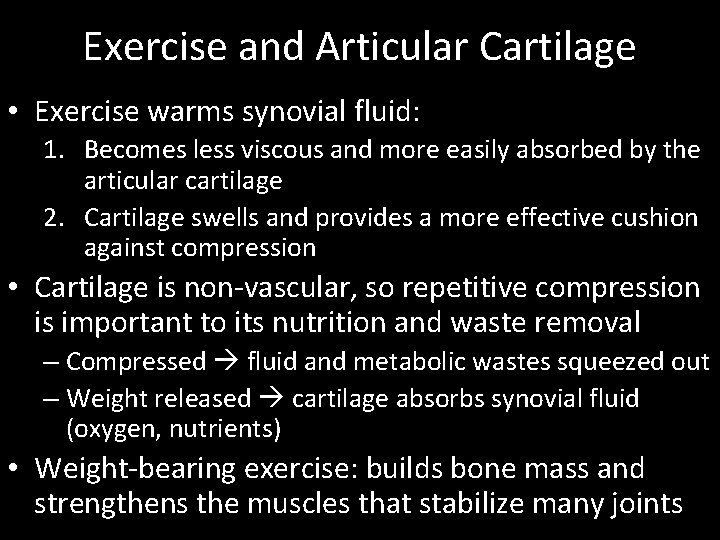 Exercise and Articular Cartilage

• Exercise warms synovial fluid:
1. Becomes less viscous and more easily absorbed by the articular cartilage
2. Cartilage swells and provides a more effective cushion against compression

• Cartilage is non-vascular, so repetitive compression is important to its nutrition and waste removal
– Compressed → fluid and metabolic wastes squeezed out
– Weight released → cartilage absorbs synovial fluid (oxygen, nutrients)

• Weight-bearing exercise: builds bone mass and strengthens the muscles that stabilize many joints